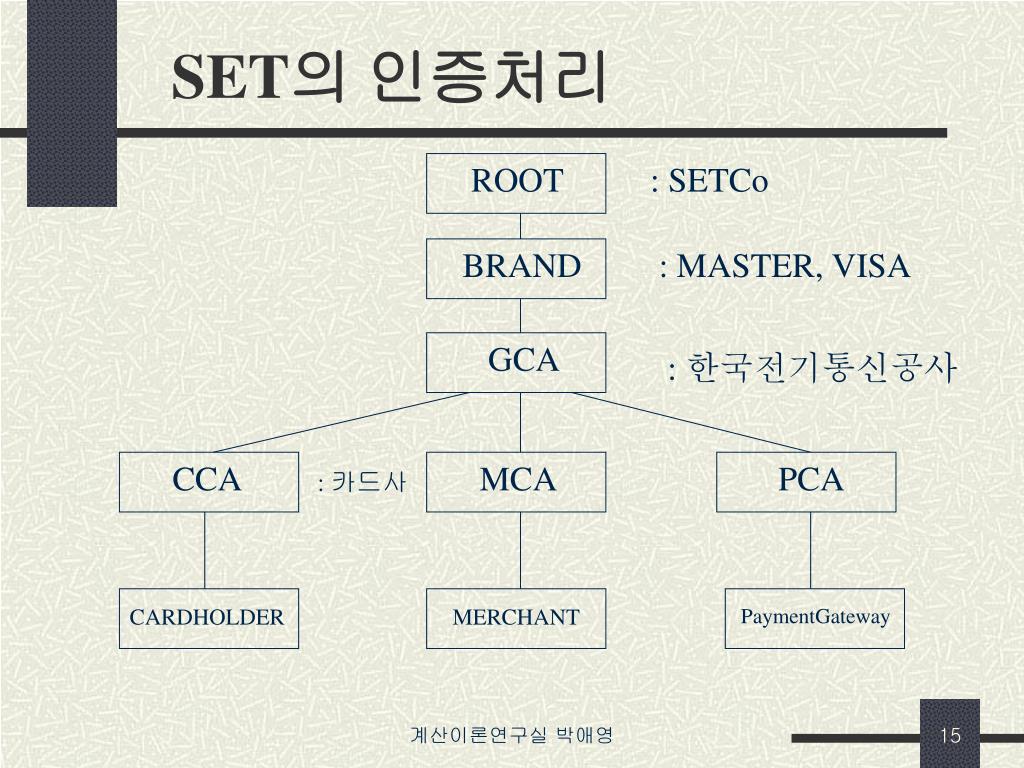 SET의 인증처리

ROOT : SETCo

BRAND : MASTER, VISA

GCA : 한국전기통신공사

CCA : 카드사

MCA

PCA

CARDHOLDER

MERCHANT

PaymentGateway

계산이론연구실 박애영

15